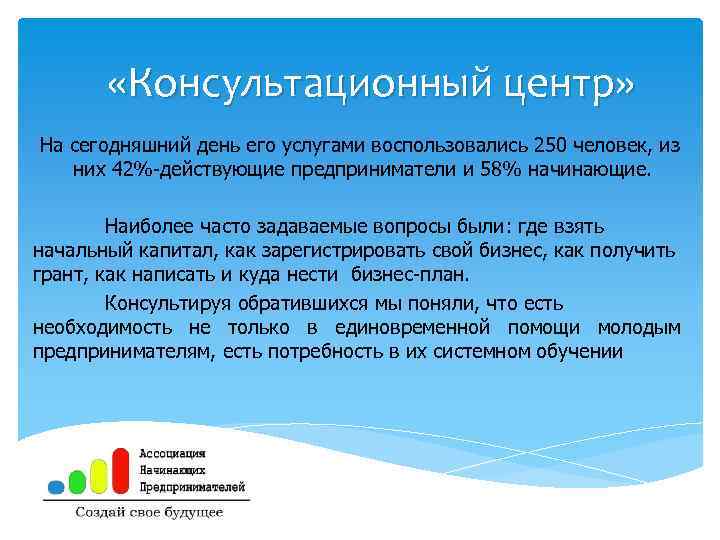 «Консультационный центр»

На сегодняшний день его услугами воспользовались 250 человек, из них 42%-действующие предприниматели и 58% начинающие.

Наиболее часто задаваемые вопросы были: где взять начальный капитал, как зарегистрировать свой бизнес, как получить грант, как написать и куда нести бизнес-план.

Консультируя обратившихся мы поняли, что есть необходимость не только в единовременной помощи молодым предпринимателям, есть потребность в их системном обучении

Ассоциация
Начинающих
Предпринимателей
Создай свое будущее